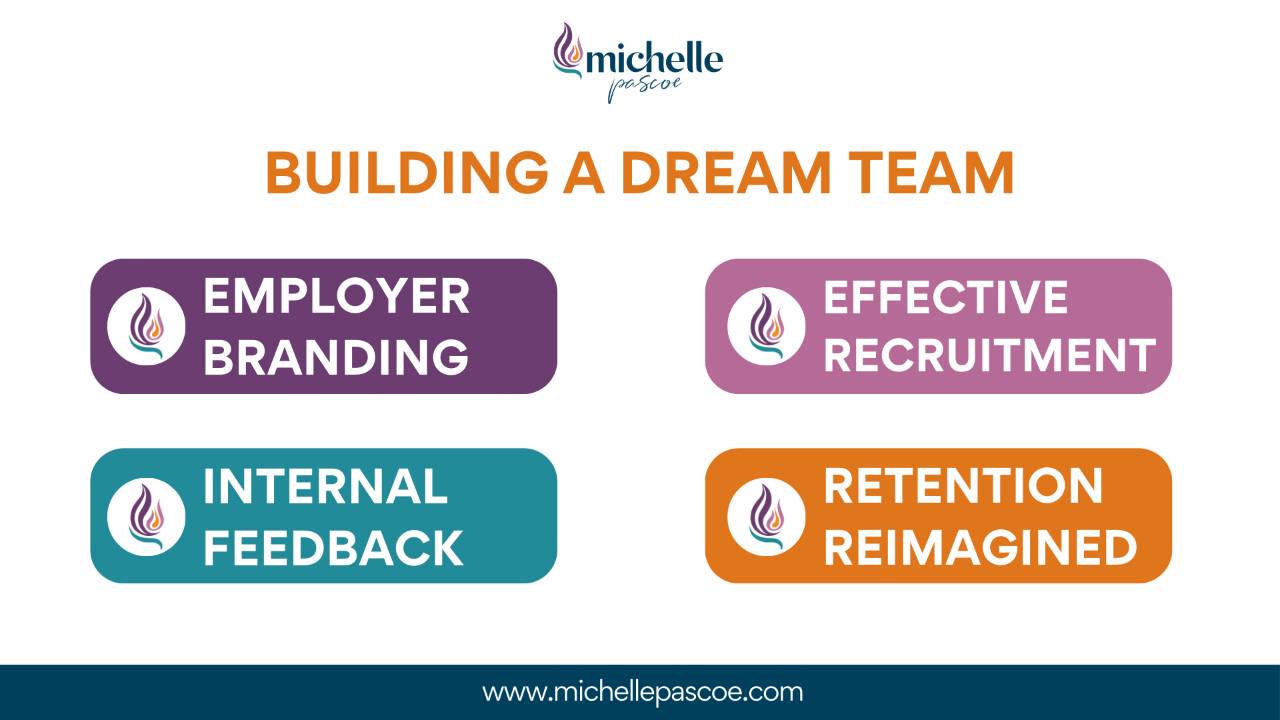 michelle
pascoe

BUILDING A DREAM TEAM

EMPLOYER BRANDING

EFFECTIVE RECRUITMENT

INTERNAL FEEDBACK

RETENTION REIMAGINED

www.michellepascoe.com